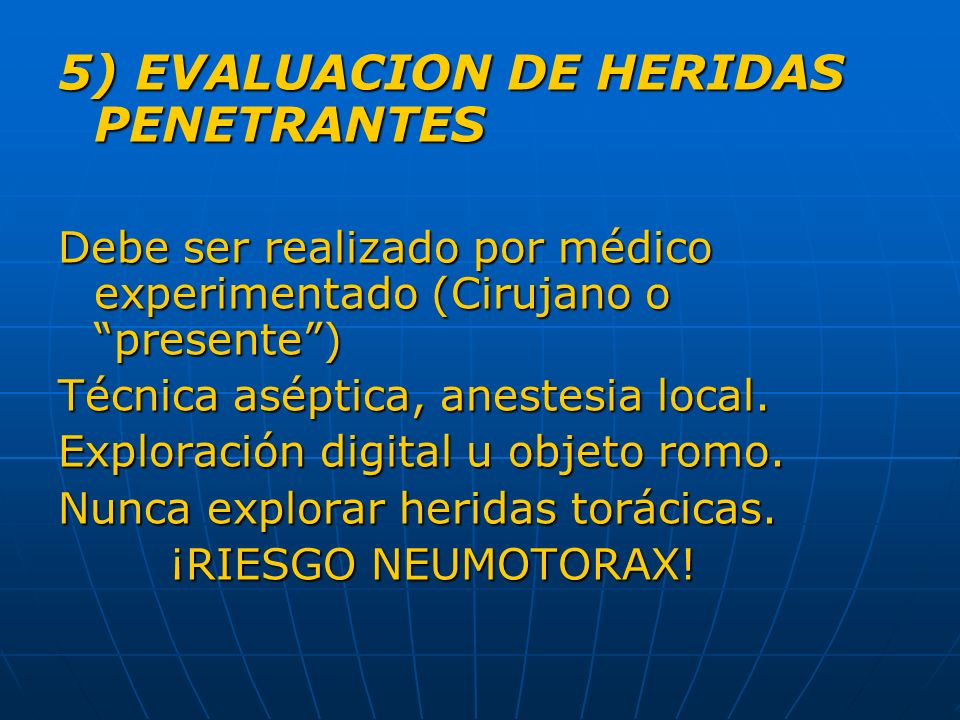 5) EVALUACION DE HERIDAS PENETRANTES

Debe ser realizado por médico experimentado (Cirujano o “presente”)
Técnica aséptica, anestesia local.
Exploración digital u objeto romo.
Nunca explorar heridas torácicas.
¡RIESGO NEUMOTORAX!